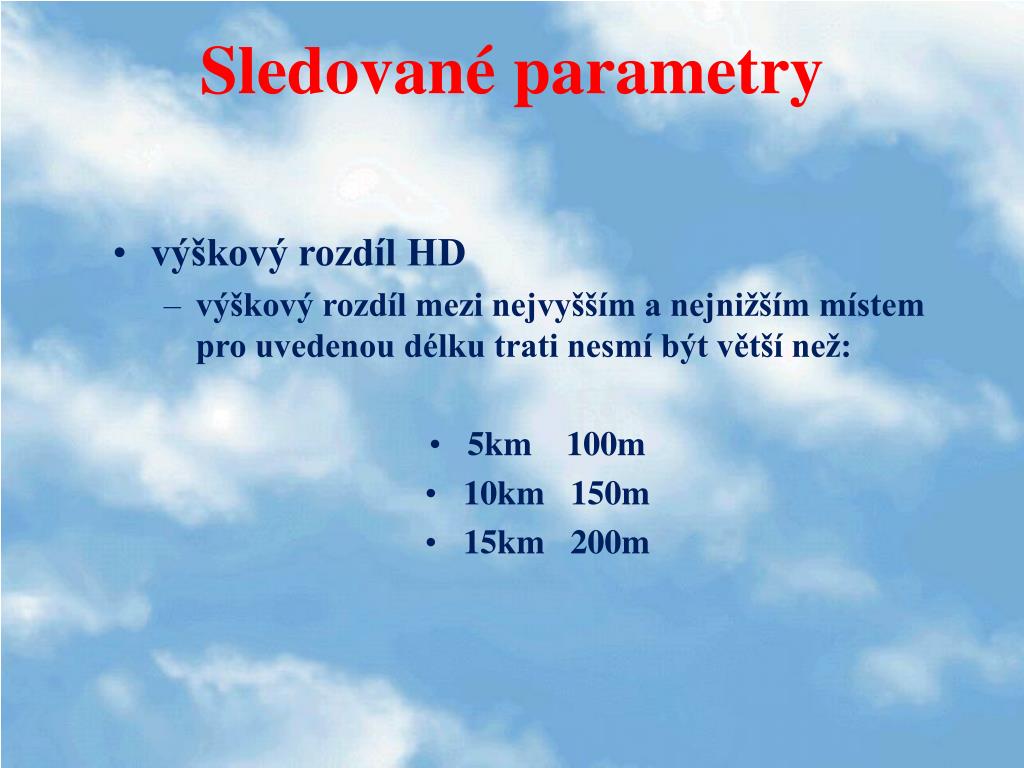 Sledované parametry

• výškový rozdíl HD

– výškový rozdíl mezi nejvyšším a nejnižším místem pro uvedenou délku trati nesmí být větší než:

• 5km 100m
• 10km 150m
• 15km 200m